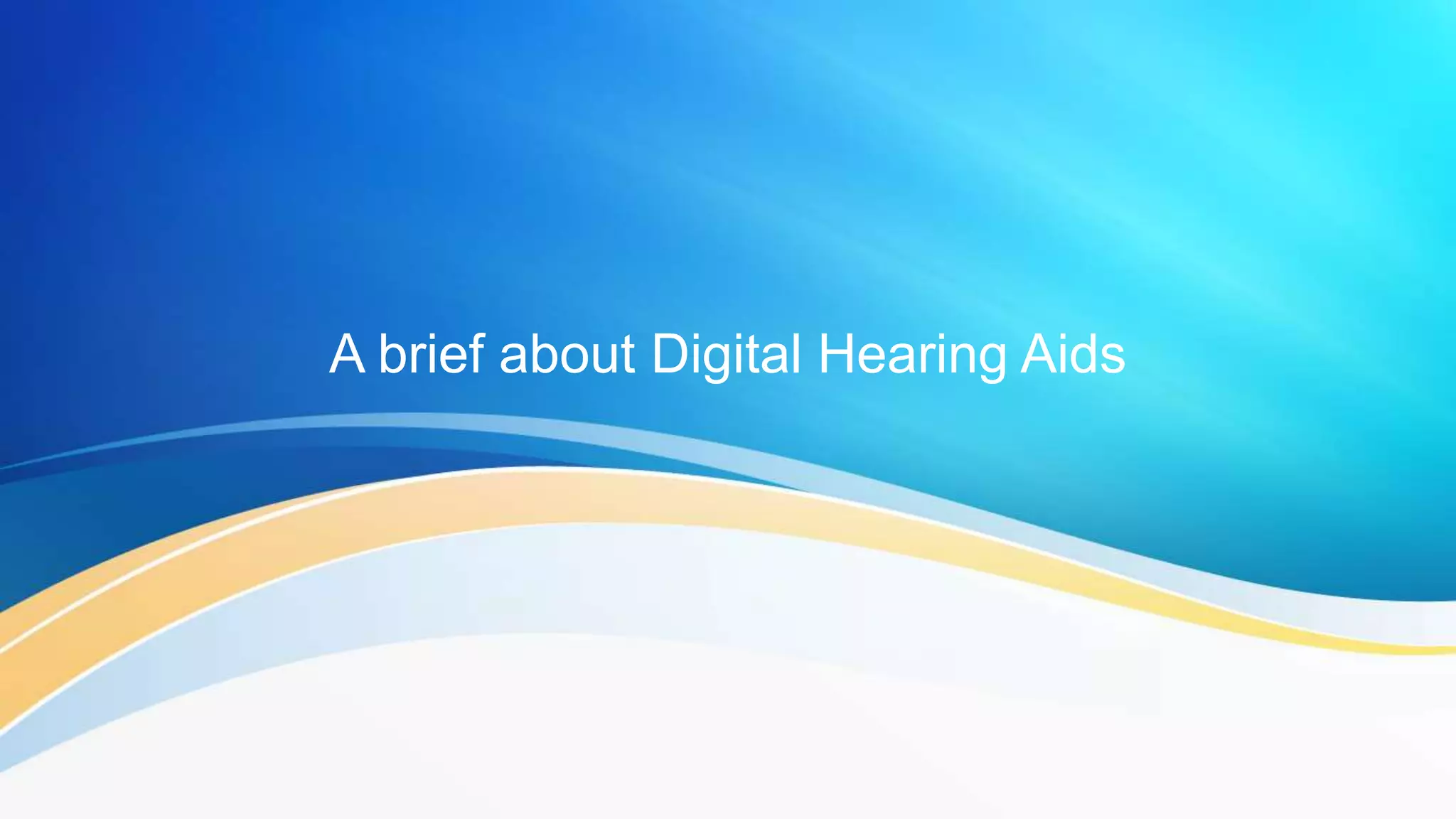 A brief about Digital Hearing Aids